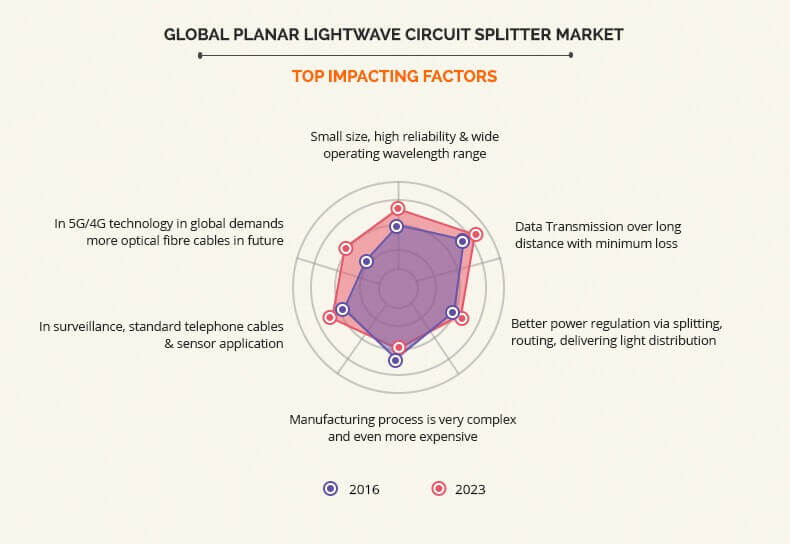 GLOBAL PLANAR LIGHTWAVE CIRCUIT SPLITTER MARKET

TOP IMPACTING FACTORS

Small size, high reliability & wide operating wavelength range

Data Transmission over long distance with minimum loss

Better power regulation via splitting, routing, delivering light distribution

Manufacturing process is very complex and even more expensive

In surveillance, standard telephone cables & sensor application

In 5G/4G technology in global demands more optical fibre cables in future

2016

2023